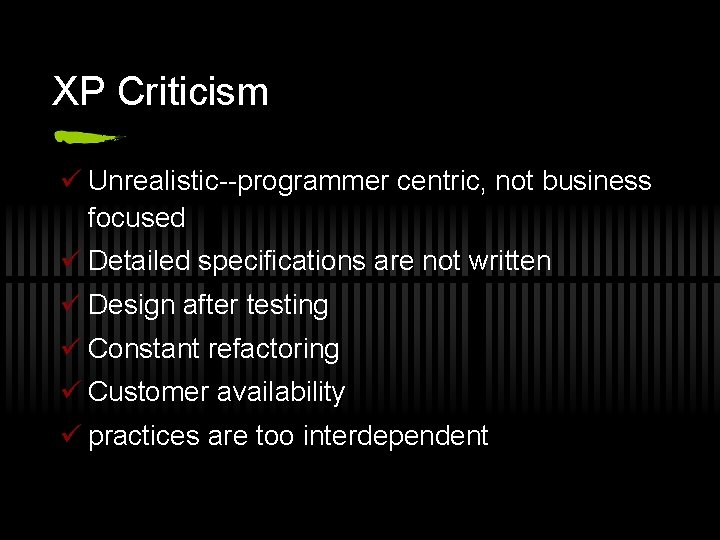 XP Criticism

✓ Unrealistic--programmer centric, not business focused
✓ Detailed specifications are not written
✓ Design after testing
✓ Constant refactoring
✓ Customer availability
✓ practices are too interdependent